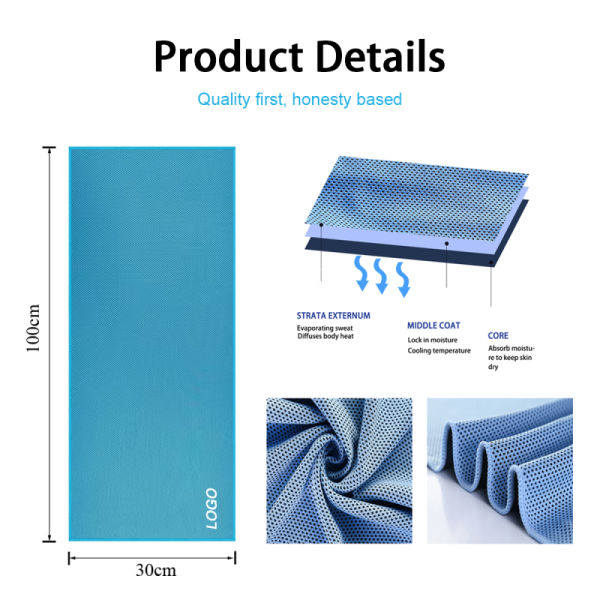 Product Details

Quality first, honesty based

100cm

LOGO

30cm

STRATA EXTERNUM
Evaporating sweat
Diffuses body heat

MIDDLE COAT
Lock in moisture
Cooling temperature

CORE
Absorb moisture to keep skin dry